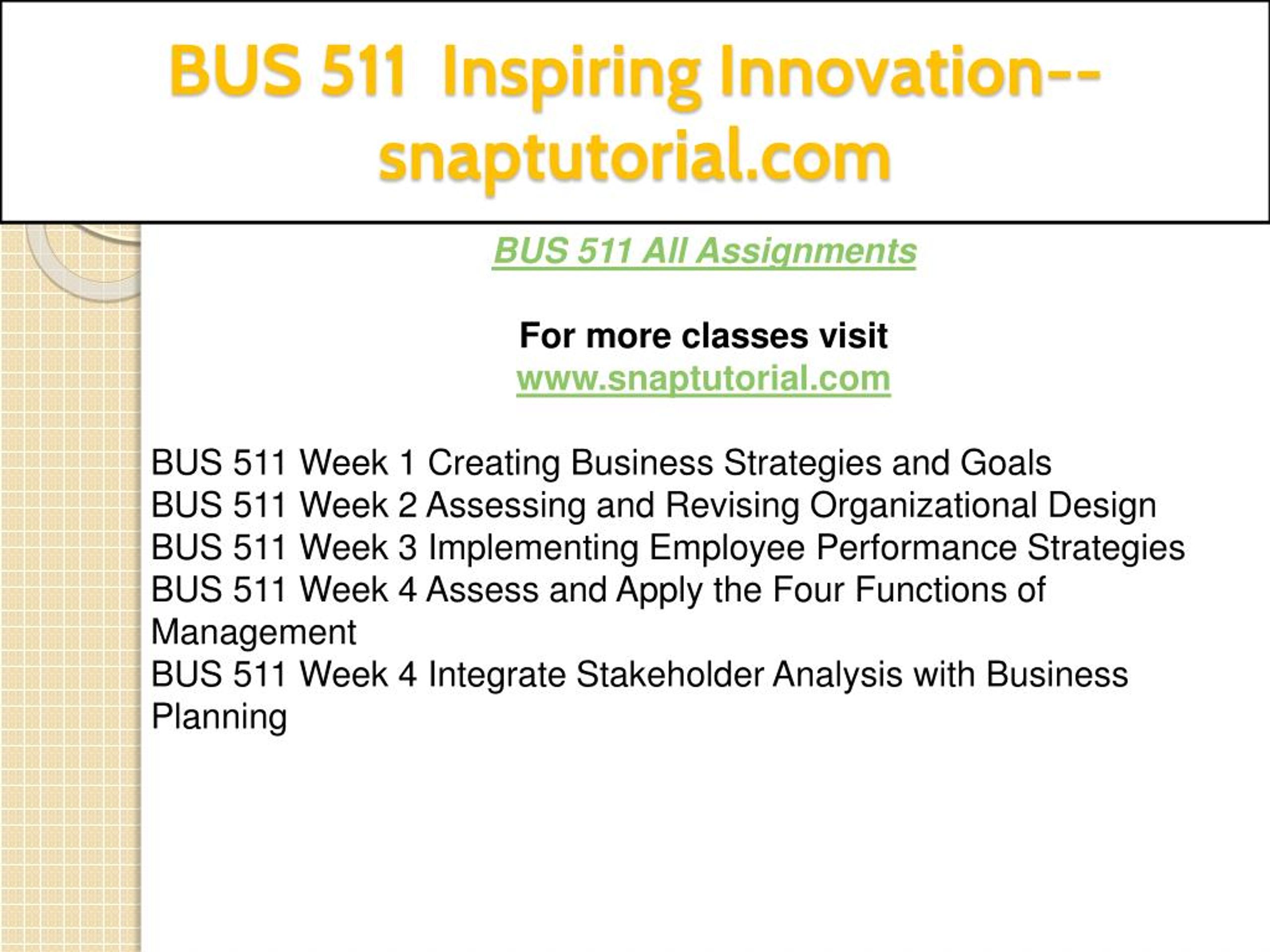 BUS 511 Inspiring Innovation--snaptutorial.com

BUS 511 All Assignments

For more classes visit
www.snaptutorial.com

BUS 511 Week 1 Creating Business Strategies and Goals
BUS 511 Week 2 Assessing and Revising Organizational Design
BUS 511 Week 3 Implementing Employee Performance Strategies
BUS 511 Week 4 Assess and Apply the Four Functions of Management
BUS 511 Week 4 Integrate Stakeholder Analysis with Business Planning